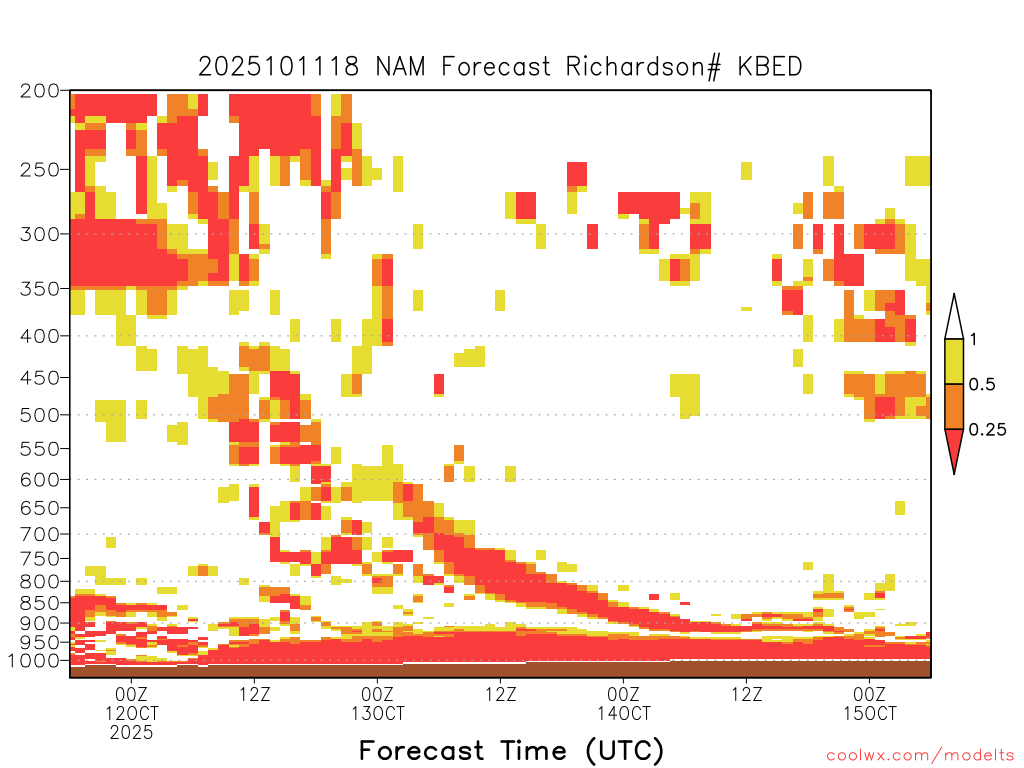 2025101118 NAM Forecast Richardson# KBED

200
250
300
350
400
450
500
550
600
650
700
750
800
850
900
950
1000

1
0.5
0.25

00Z
12OCT
2025
12Z
00Z
13OCT
12Z
00Z
14OCT
12Z
00Z
15OCT

Forecast Time (UTC)

coolwx.com/modelts